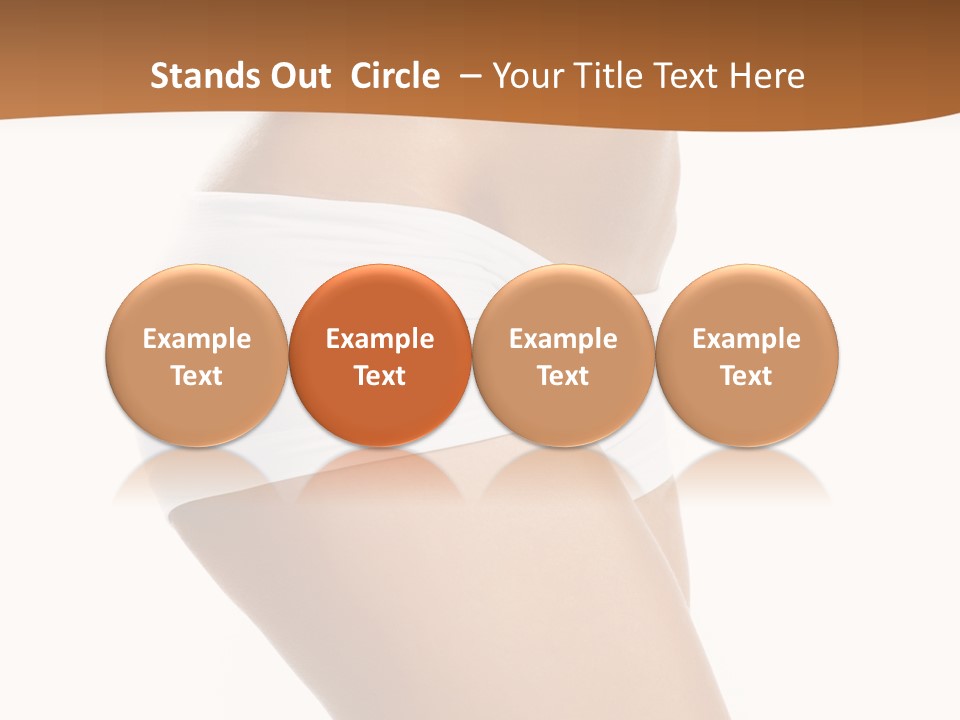 Stands Out Circle – Your Title Text Here

Example Text

Example Text

Example Text

Example Text